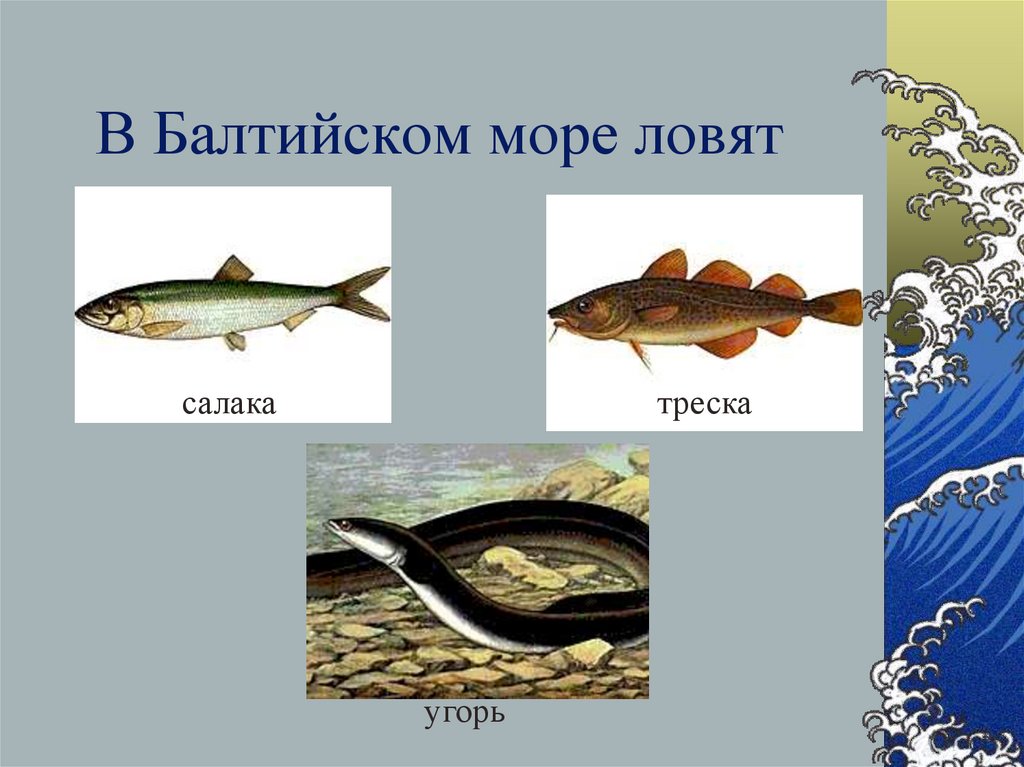 В Балтийском море ловят

салака

треска

угорь